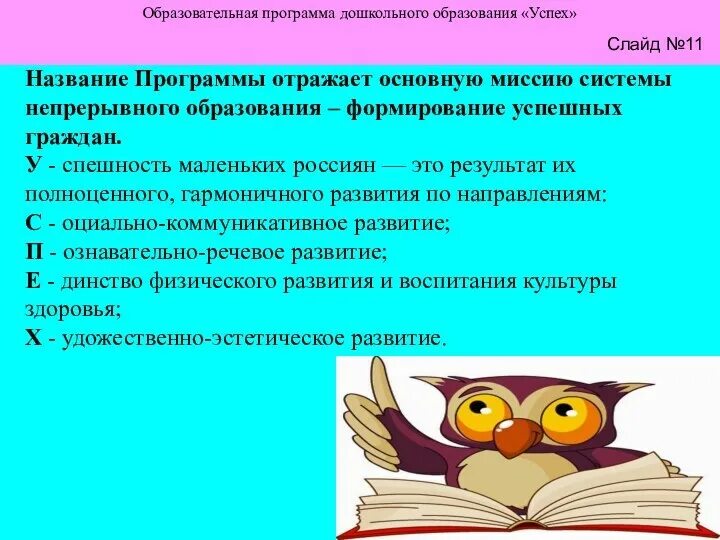 Образовательная программа дошкольного образования «Успех»

Слайд №11

Название Программы отражает основную миссию системы непрерывного образования – формирование успешных граждан.
У - спешность маленьких россиян — это результат их полноценного, гармоничного развития по направлениям:
С - оциально-коммуникативное развитие;
П - ознавательно-речевое развитие;
Е - динство физического развития и воспитания культуры здоровья;
Х - удожественно-эстетическое развитие.